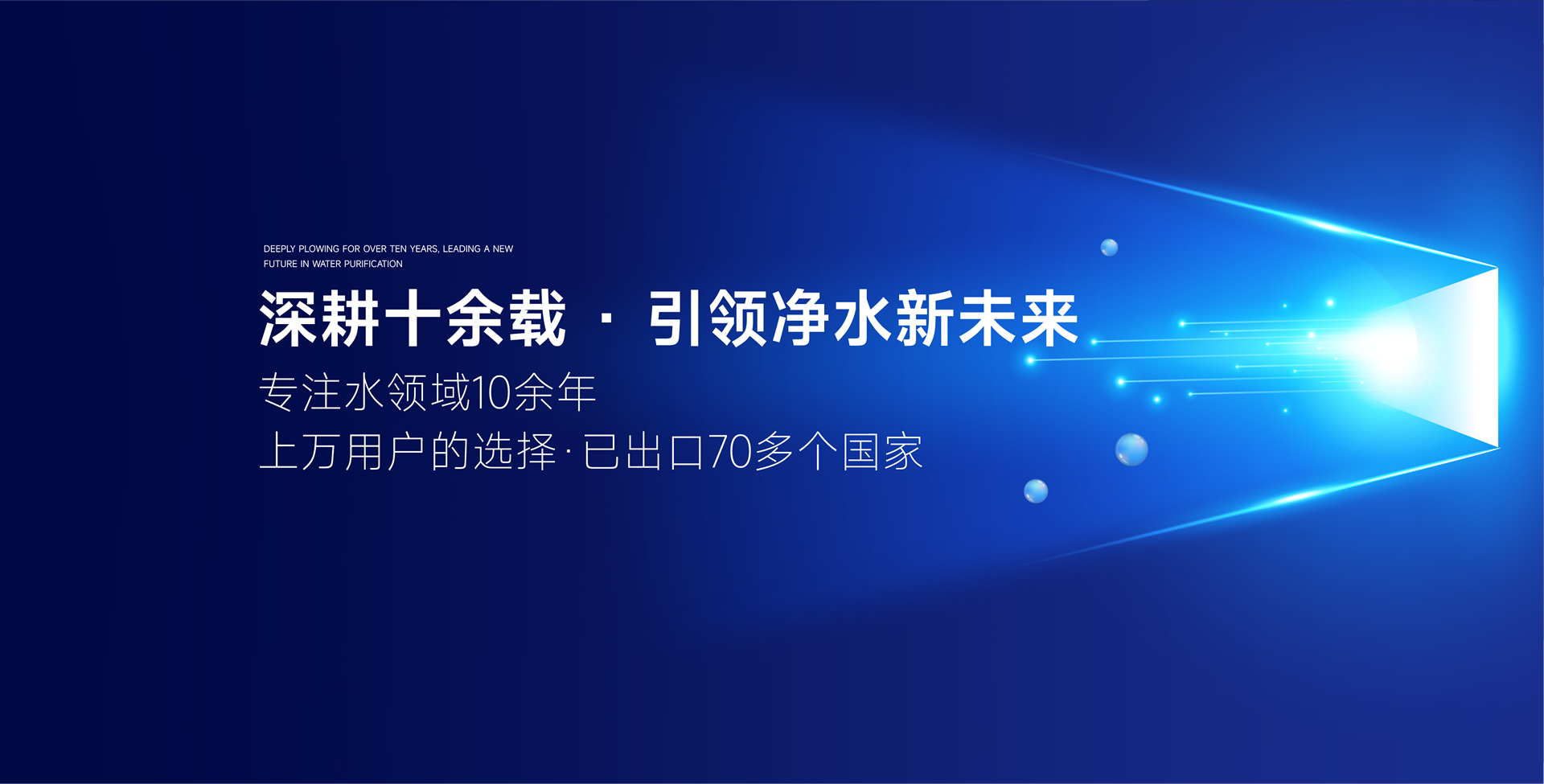 DEEPLY PLOWING FOR OVER TEN YEARS, LEADING A NEW FUTURE IN WATER PURIFICATION

深耕十余载 · 引领净水新未来

专注水领域10余年

上万用户的选择·已出口70多个国家